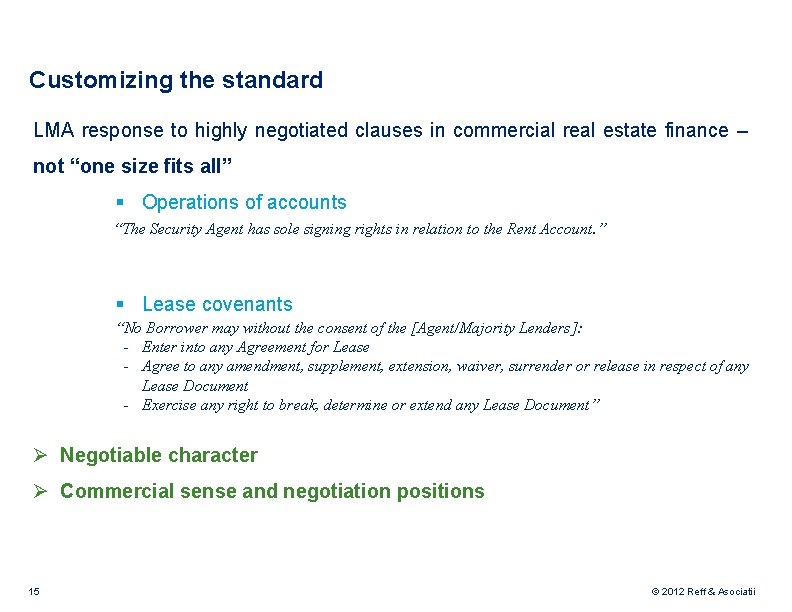 Customizing the standard

LMA response to highly negotiated clauses in commercial real estate finance – not “one size fits all”

▪ Operations of accounts

“The Security Agent has sole signing rights in relation to the Rent Account.”

▪ Lease covenants

“No Borrower may without the consent of the [Agent/Majority Lenders]:

- Enter into any Agreement for Lease
- Agree to any amendment, supplement, extension, waiver, surrender or release in respect of any Lease Document
- Exercise any right to break, determine or extend any Lease Document”

➢ Negotiable character

➢ Commercial sense and negotiation positions

15

© 2012 Reff & Asociatii